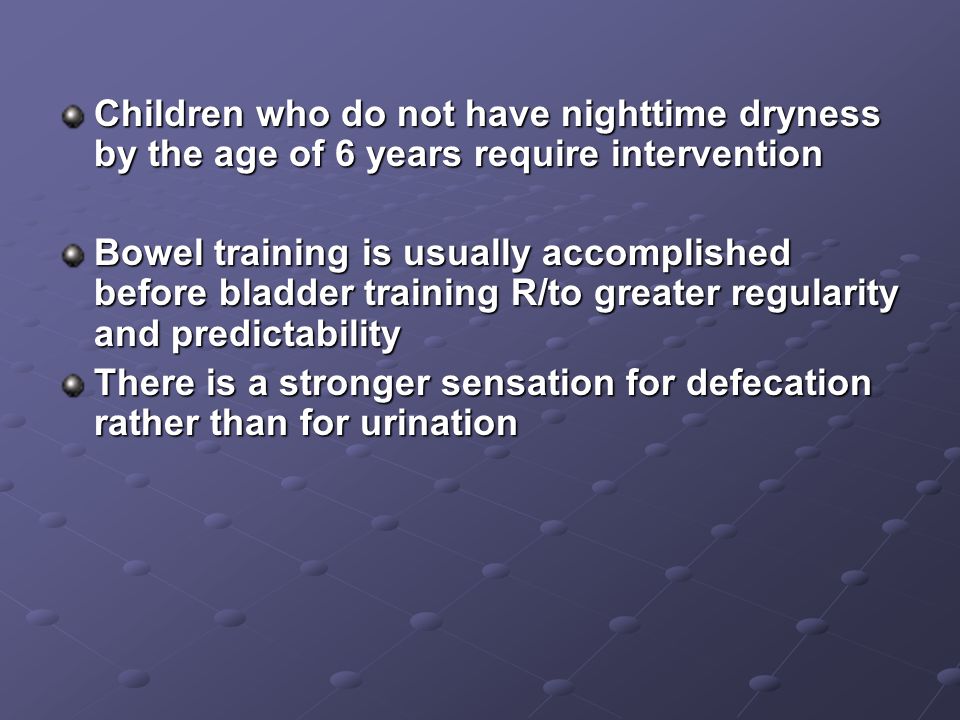 Children who do not have nighttime dryness by the age of 6 years require intervention

Bowel training is usually accomplished before bladder training R/to greater regularity and predictability

There is a stronger sensation for defecation rather than for urination